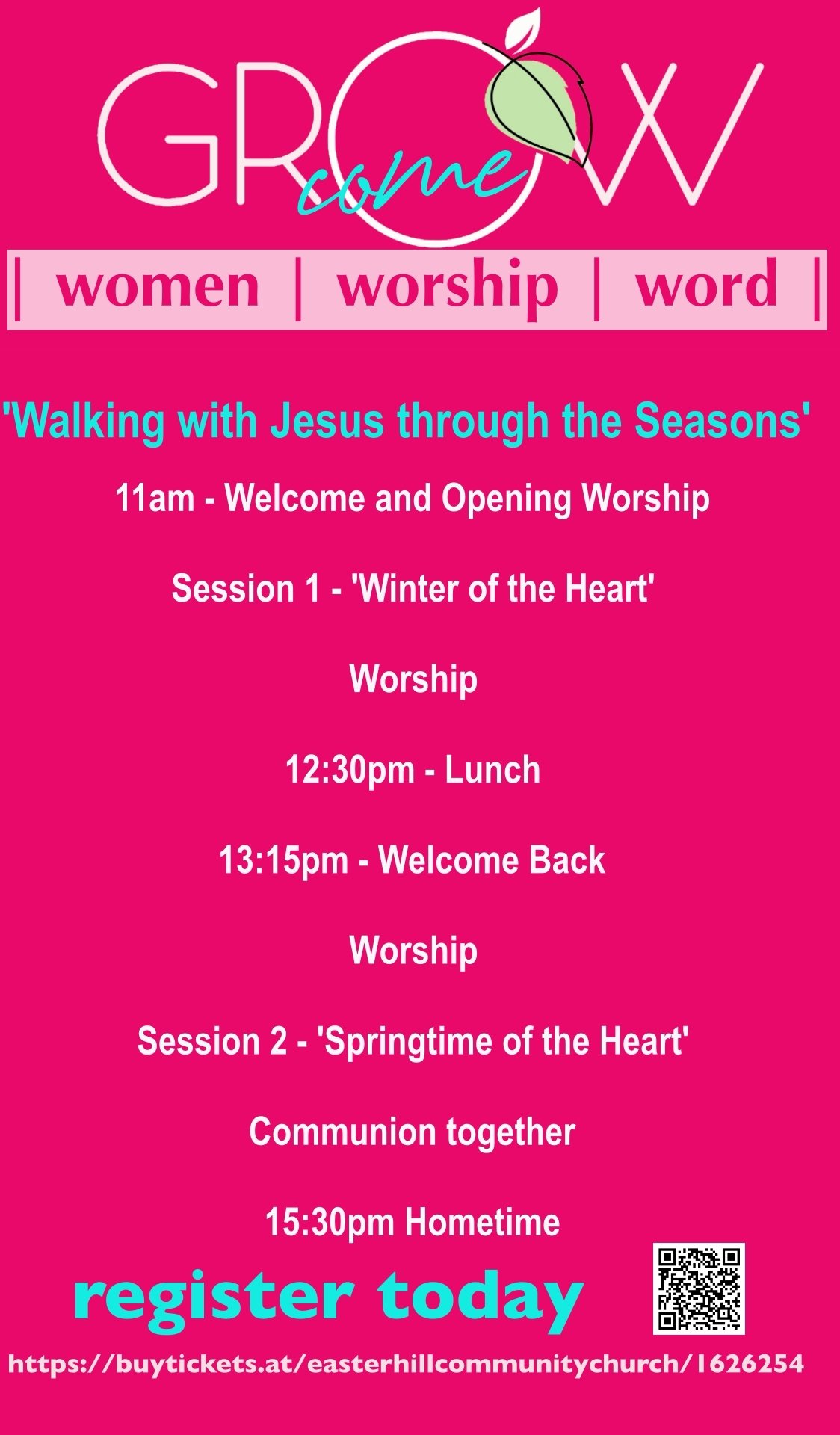 GROW
come

| women | worship | word |

'Walking with Jesus through the Seasons'

11am - Welcome and Opening Worship

Session 1 - 'Winter of the Heart'

Worship

12:30pm - Lunch

13:15pm - Welcome Back

Worship

Session 2 - 'Springtime of the Heart'

Communion together

15:30pm Hometime

register today

https://buytickets.at/easterhillcommunitychurch/1626254